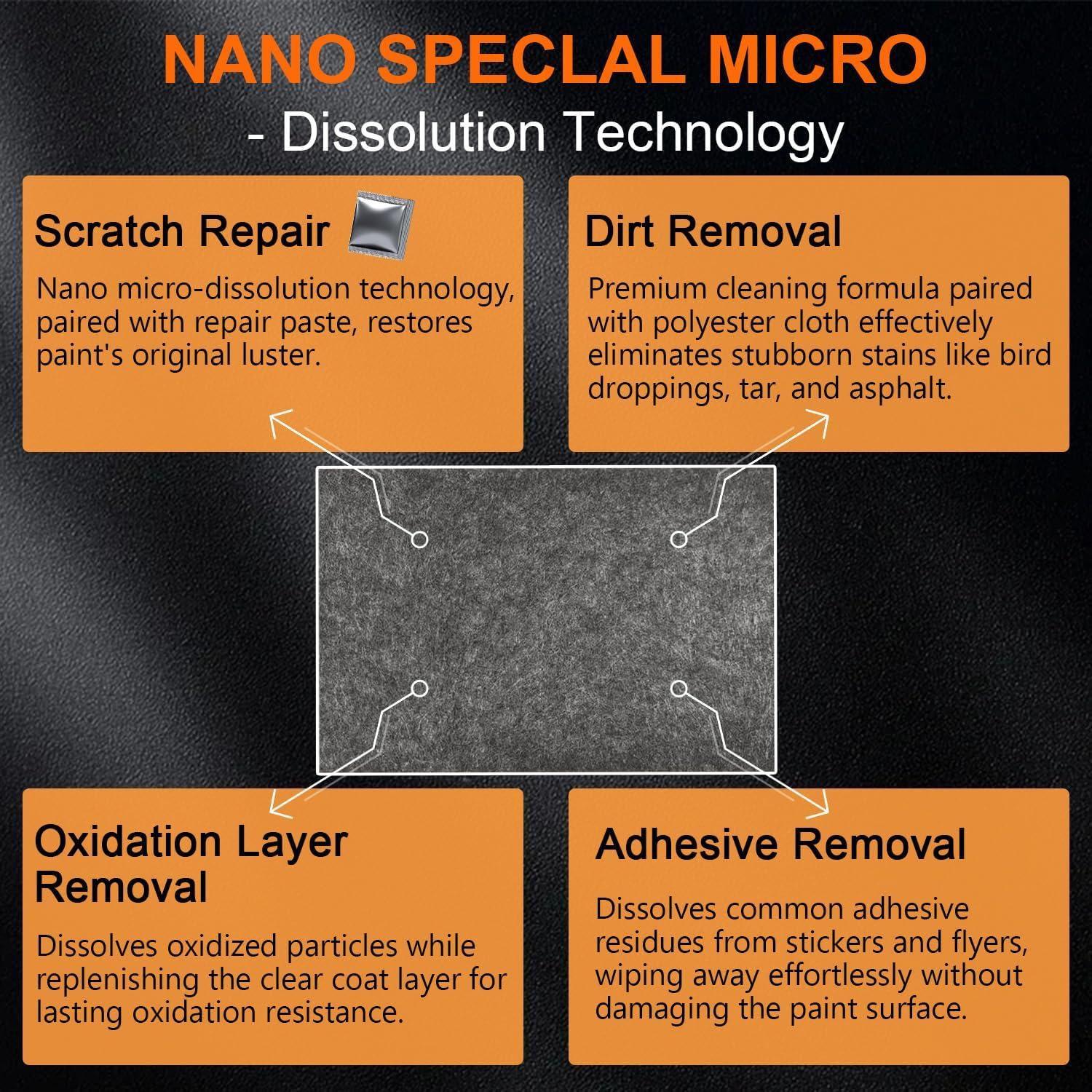 NANO SPECLAL MICRO

- Dissolution Technology

Scratch Repair

Nano micro-dissolution technology, paired with repair paste, restores paint's original luster.

Dirt Removal

Premium cleaning formula paired with polyester cloth effectively eliminates stubborn stains like bird droppings, tar, and asphalt.

Oxidation Layer Removal

Dissolves oxidized particles while replenishing the clear coat layer for lasting oxidation resistance.

Adhesive Removal

Dissolves common adhesive residues from stickers and flyers, wiping away effortlessly without damaging the paint surface.